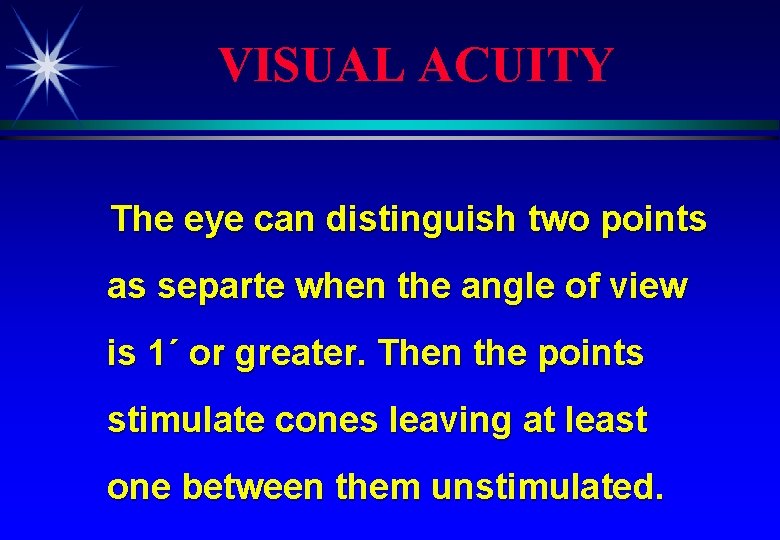 VISUAL ACUITY

The eye can distinguish two points as separte when the angle of view is 1´ or greater. Then the points stimulate cones leaving at least one between them unstimulated.